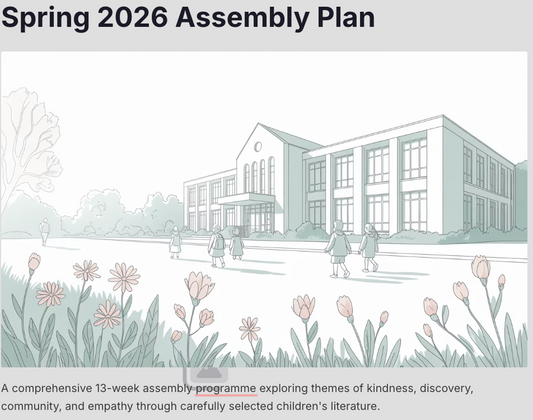 Spring 2026 Assembly Plan

A comprehensive 13-week assembly programme exploring themes of kindness, discovery, community, and empathy through carefully selected children's literature.